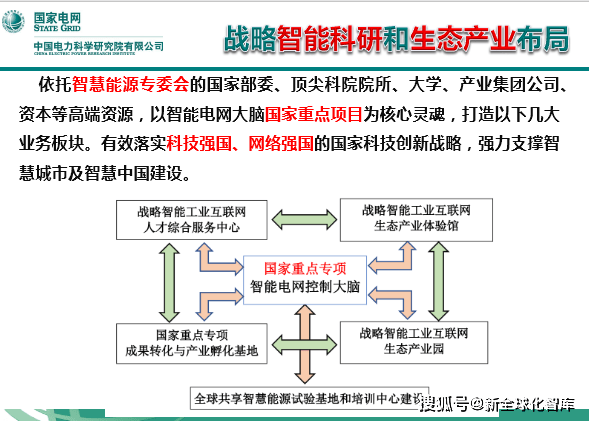 国家电网
STATE GRID
中国电力科学研究院有限公司
CHINA ELECTRIC POWER RESEARCH INSTITUTE

战略智能科研和生态产业布局

依托智慧能源专委会的国家部委、顶尖科院院所、大学、产业集团公司、资本等高端资源，以智能电网大脑国家重点项目为核心灵魂，打造以下几大业务板块。有效落实科技强国、网络强国的国家科技创新战略，强力支撑智慧城市及智慧中国建设。

战略智能工业互联网
人才综合服务中心

战略智能工业互联网
生态产业体验馆

国家重点专项
智能电网控制大脑

国家重点专项
成果转化与产业孵化基地

战略智能工业互联网
生态产业园

全球共享智慧能源试验基地和培训中心建设

搜狐号@新全球化智库